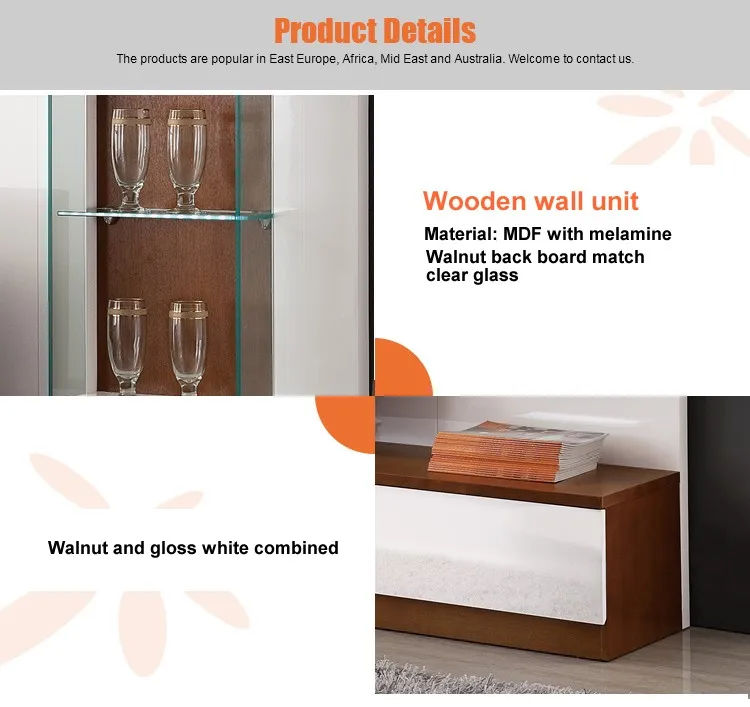 Product Details

The products are popular in East Europe, Africa, Mid East and Australia. Welcome to contact us.

Wooden wall unit

Material: MDF with melamine

Walnut back board match clear glass

Walnut and gloss white combined